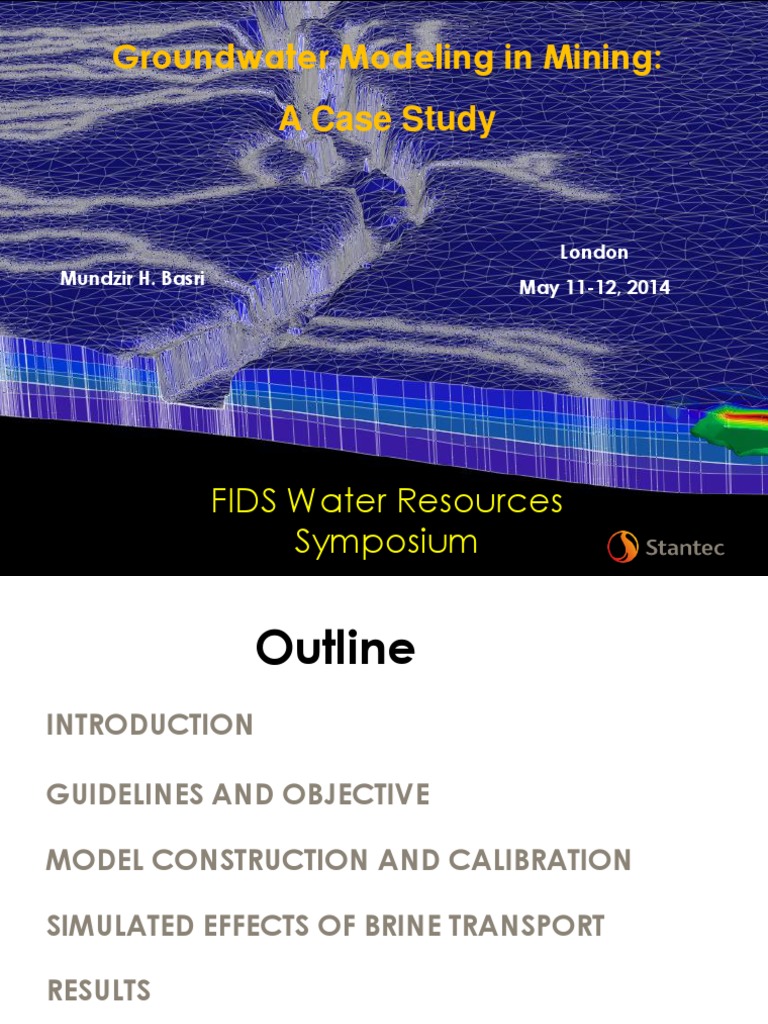 Groundwater Modeling in Mining:
A Case Study

Mundzir H. Basri

London
May 11-12, 2014

FIDS Water Resources Symposium

Stantec

Outline

INTRODUCTION

GUIDELINES AND OBJECTIVE

MODEL CONSTRUCTION AND CALIBRATION

SIMULATED EFFECTS OF BRINE TRANSPORT

RESULTS